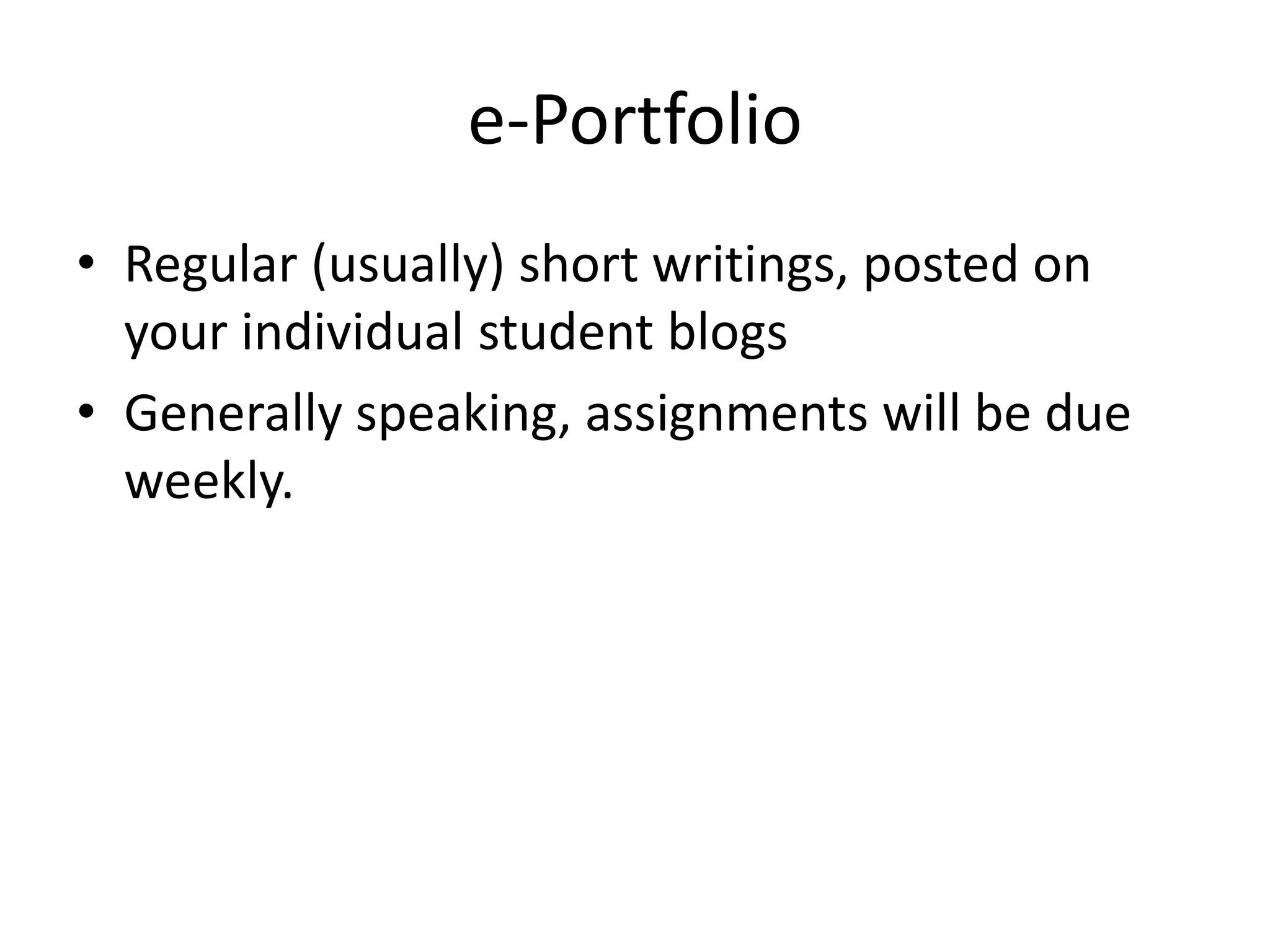 e-Portfolio

• Regular (usually) short writings, posted on your individual student blogs
• Generally speaking, assignments will be due weekly.